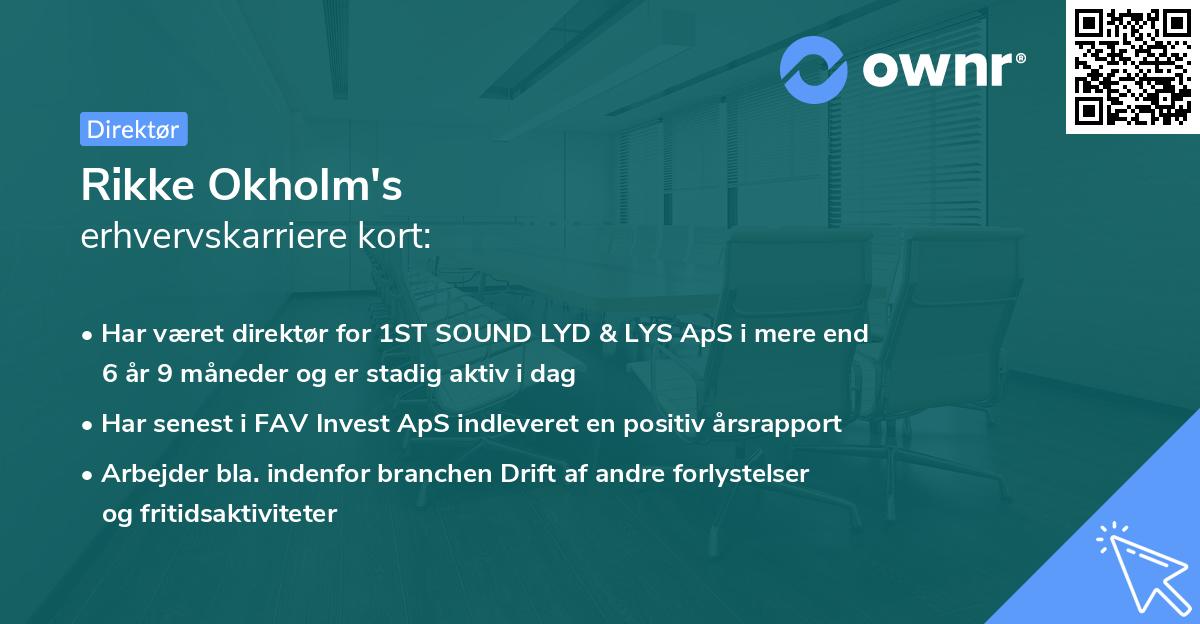 ownr®

Direktør

Rikke Okholm's
erhvervskarriere kort:

• Har været direktør for 1ST SOUND LYD & LYS ApS i mere end 6 år 9 måneder og er stadig aktiv i dag
• Har senest i FAV Invest ApS indleveret en positiv årsrapport
• Arbejder bla. indenfor branchen Drift af andre forlystelser og fritidsaktiviteter